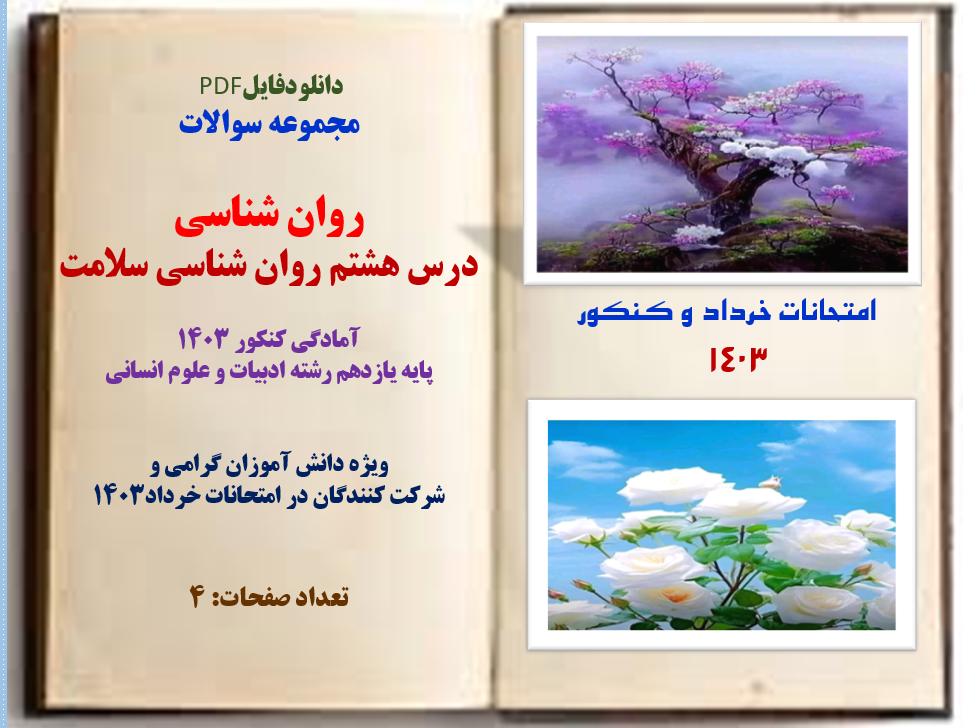 دانلودفایلPDF
مجموعه سوالات

روان شناسی
درس هشتم روان شناسی سلامت

آمادگی کنکور ۱۴۰۳
پایه یازدهم رشته ادبیات و علوم انسانی

ویژه دانش آموزان گرامی و
شرکت کنندگان در امتحانات خرداد۱۴۰۳

تعداد صفحات: ۴

امتحانات خرداد و کنکور
۱۴۰۳